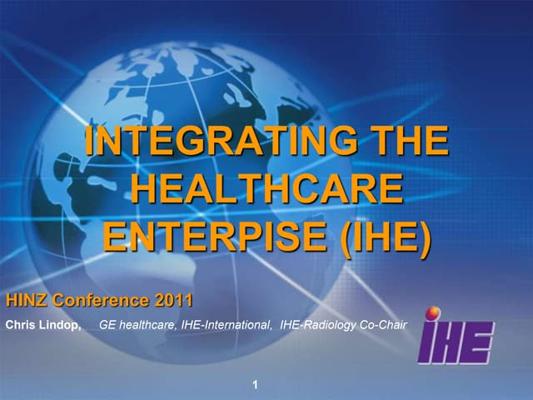 INTEGRATING THE HEALTHCARE ENTERPISE (IHE)

HINZ Conference 2011

Chris Lindop, GE healthcare, IHE-International, IHE-Radiology Co-Chair

IHE

1